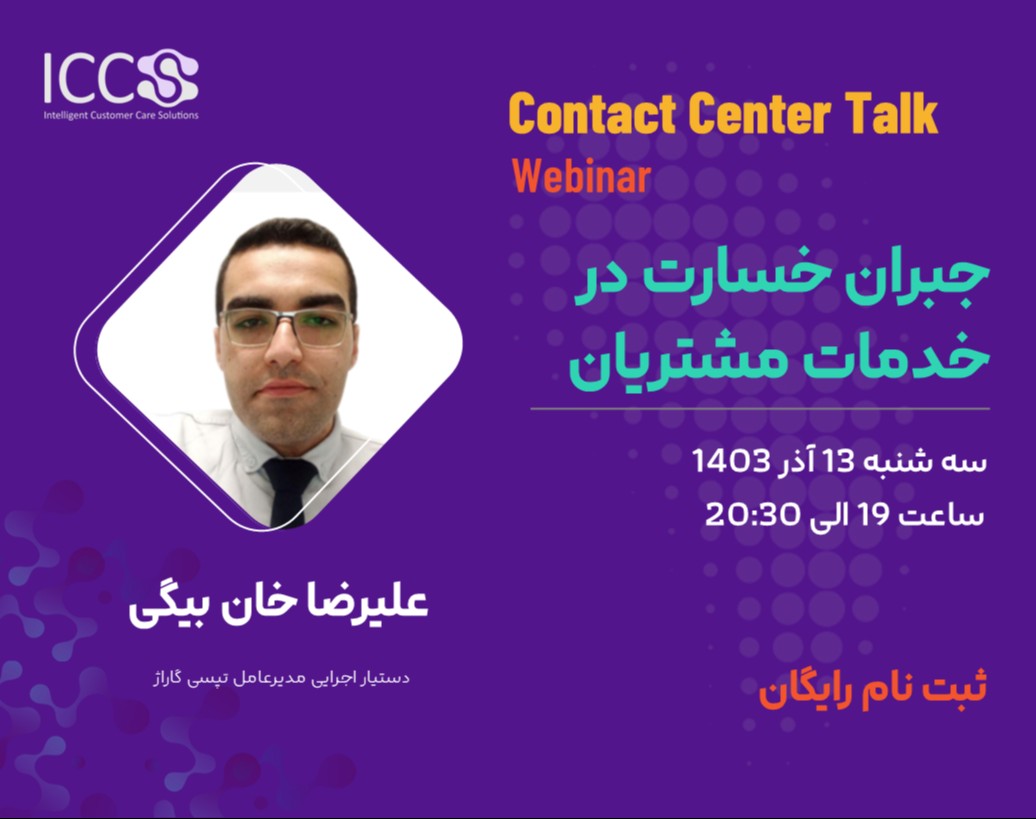 ICCS
Intelligent Customer Care Solutions

Contact Center Talk
Webinar

جبران خسارت در خدمات مشتریان

سه شنبه 13 آذر 1403
ساعت 19 الی 20:30

علیرضا خان بیگی

دستیار اجرایی مدیرعامل تپسی گاراژ

ثبت نام رایگان